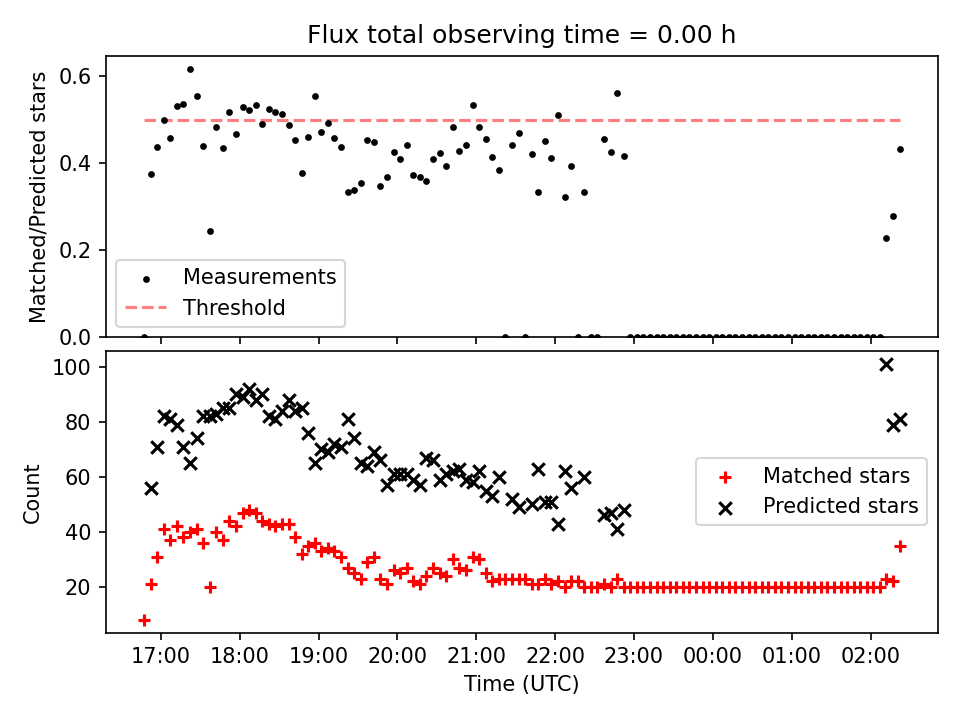 Flux total observing time = 0.00 h

Matched/Predicted stars
0.6
0.4
0.2
0.0

Measurements
Threshold

Count
100
80
60
40
20

Matched stars
Predicted stars

17:00
18:00
19:00
20:00
21:00
22:00
23:00
00:00
01:00
02:00
Time (UTC)